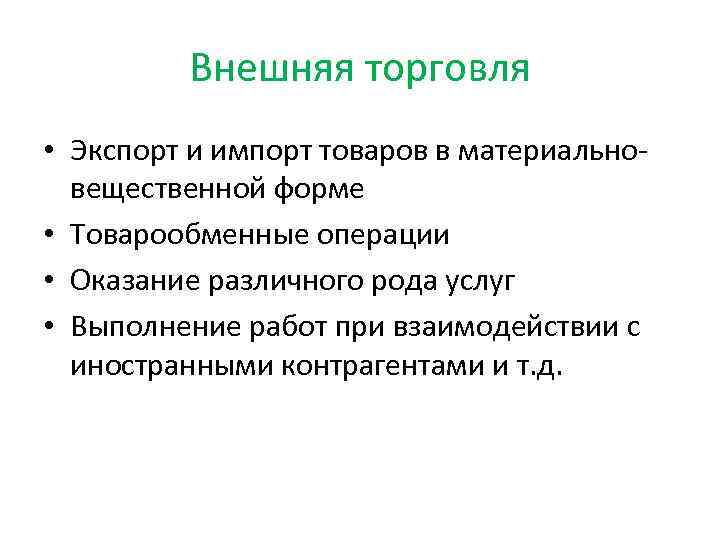 Внешняя торговля

• Экспорт и импорт товаров в материально-вещественной форме
• Товарообменные операции
• Оказание различного рода услуг
• Выполнение работ при взаимодействии с иностранными контрагентами и т.д.